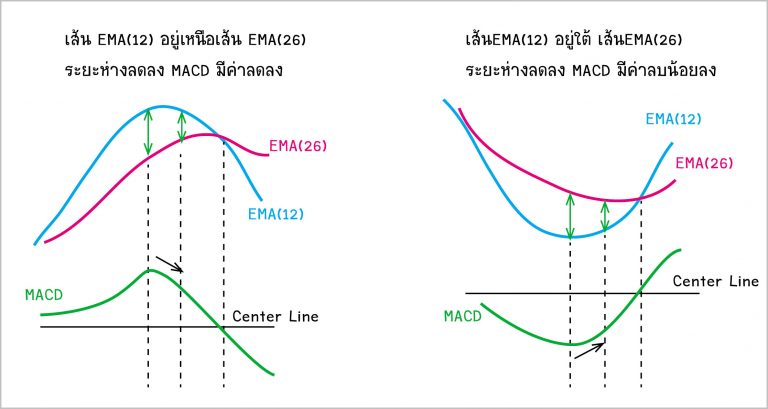 เส้น EMA(12) อยู่เหนือเส้น EMA(26)
ระยะห่างลดลง MACD มีค่าลดลง

EMA(26)

EMA(12)

MACD

Center Line

เส้นEMA(12) อยู่ใต้ เส้นEMA(26)
ระยะห่างลดลง MACD มีค่าลบน้อยลง

EMA(12)

EMA(26)

Center Line

MACD